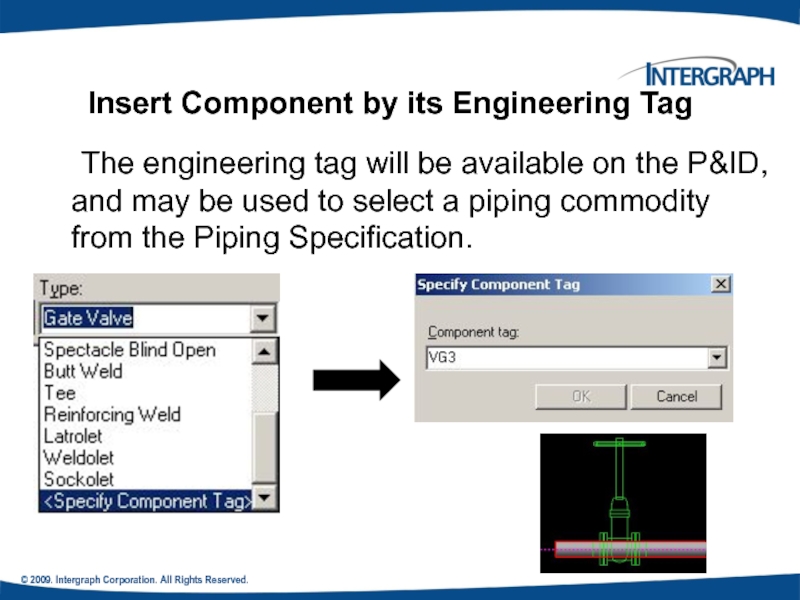 INTERGRAPH

Insert Component by its Engineering Tag

The engineering tag will be available on the P&ID, and may be used to select a piping commodity from the Piping Specification.

Type:
Gate Valve
Spectacle Blind Open
Butt Weld
Tee
Reinforcing Weld
Latrolet
Weldolet
Sockolet
<Specify Component Tag>

Specify Component Tag
Component tag:
VG3
OK
Cancel

© 2009. Intergraph Corporation. All Rights Reserved.